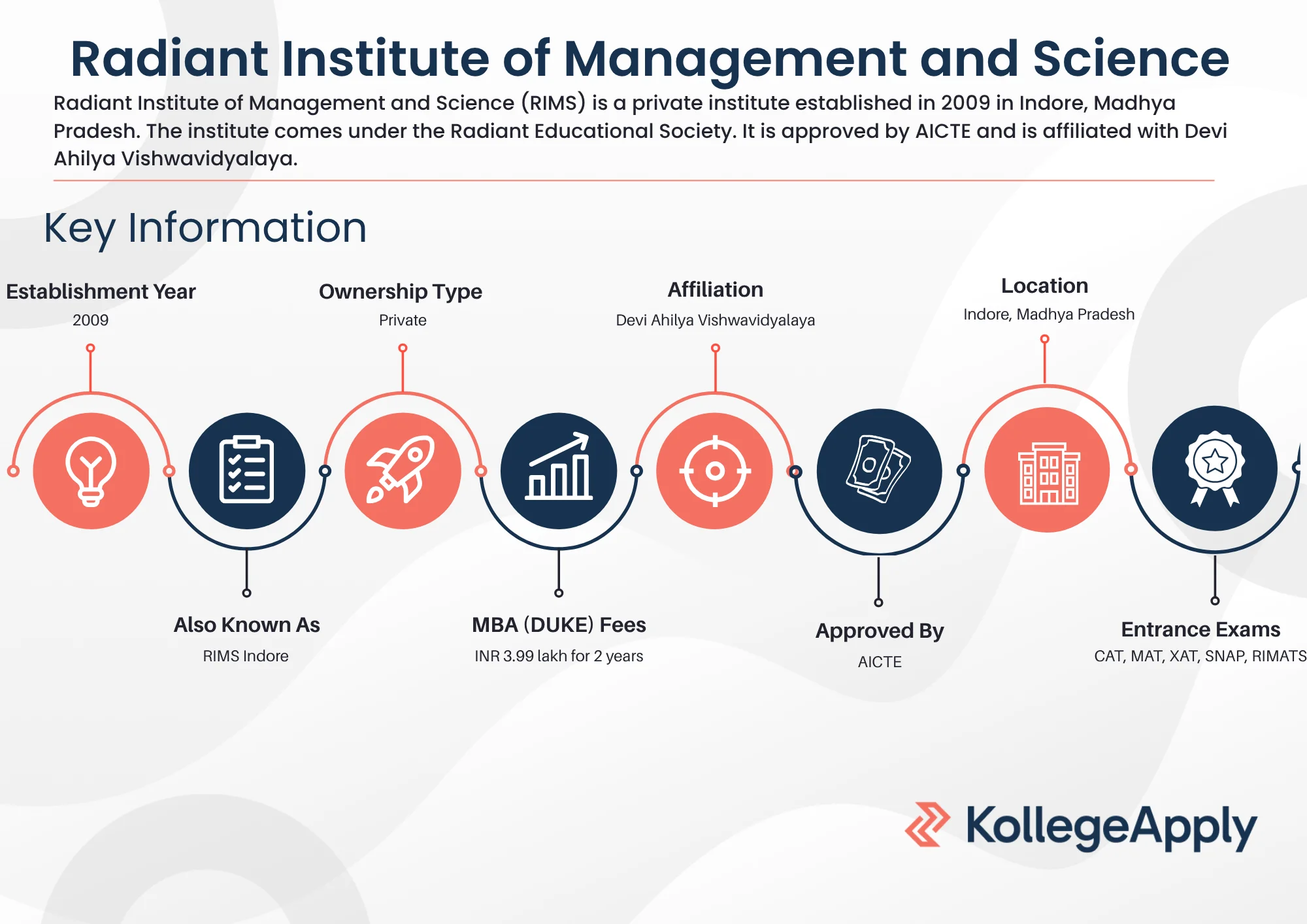 Radiant Institute of Management and Science

Radiant Institute of Management and Science (RIMS) is a private institute established in 2009 in Indore, Madhya Pradesh. The institute comes under the Radiant Educational Society. It is approved by AICTE and is affiliated with Devi Ahilya Vishwavidyalaya.

Key Information

Establishment Year
2009

Ownership Type
Private

Affiliation
Devi Ahilya Vishwavidyalaya

Location
Indore, Madhya Pradesh

Also Known As
RIMS Indore

MBA (DUKE) Fees
INR 3.99 lakh for 2 years

Approved By
AICTE

Entrance Exams
CAT, MAT, XAT, SNAP, RIMATS

KollegeApply